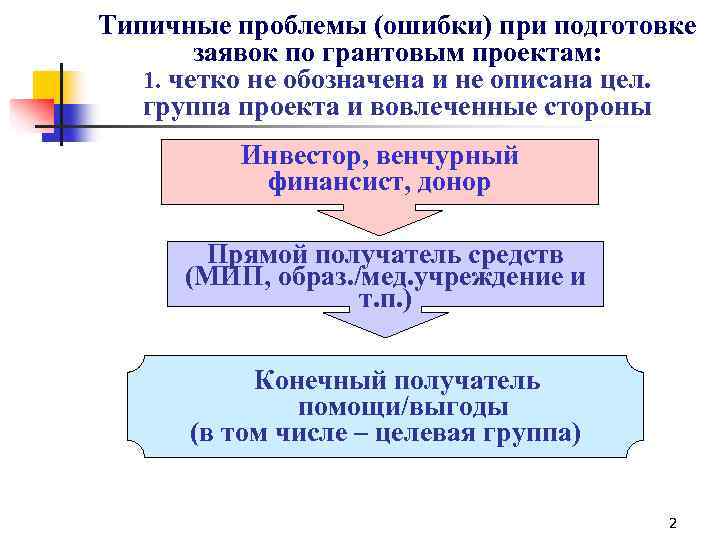 Типичные проблемы (ошибки) при подготовке заявок по грантовым проектам:
1. четко не обозначена и не описана цел. группа проекта и вовлеченные стороны

Инвестор, венчурный финансист, донор

Прямой получатель средств (МИП, образ./мед.учреждение и т.п.)

Конечный получатель помощи/выгоды (в том числе – целевая группа)

2